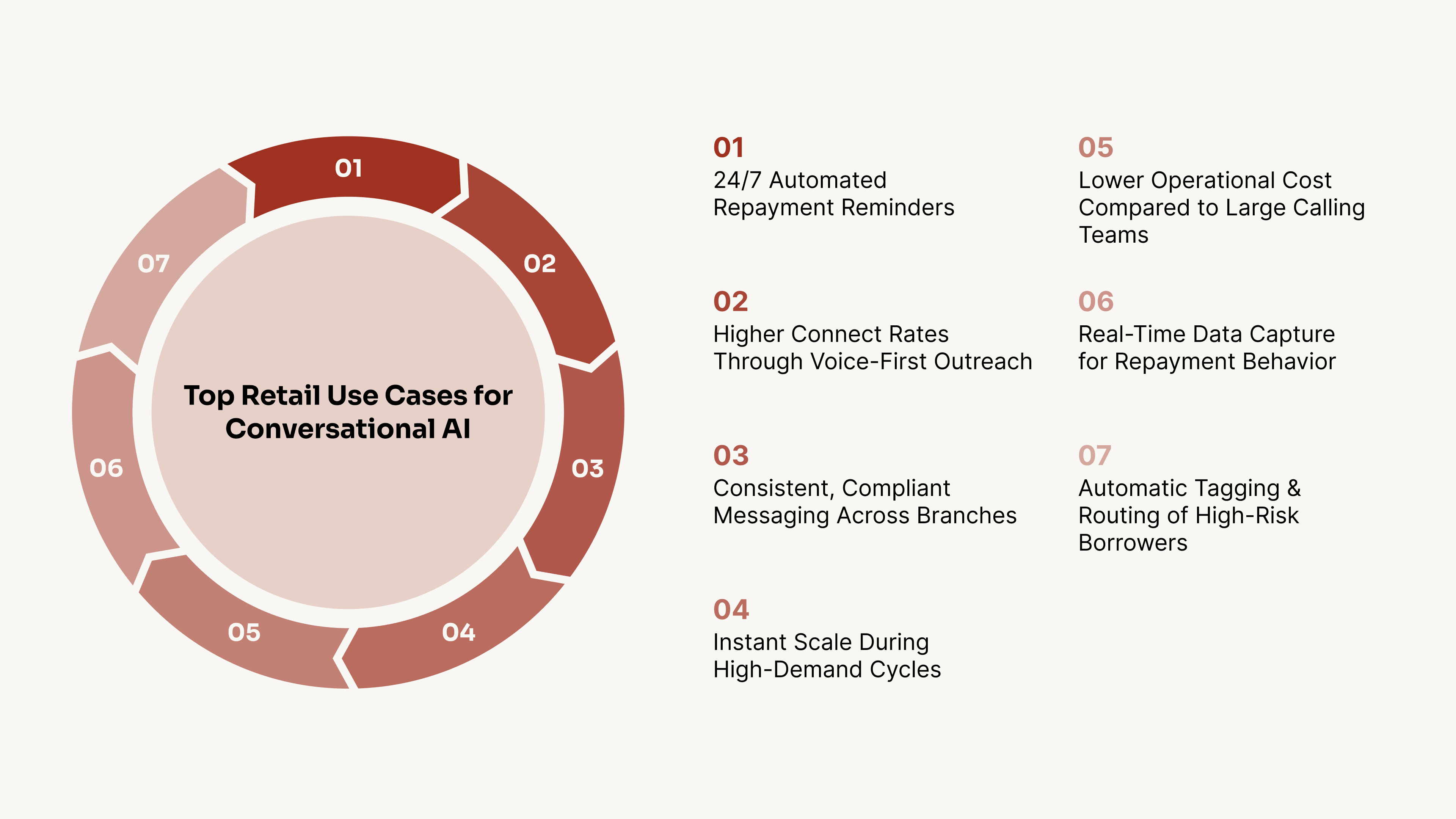 01
02
03
04
05
06
07

Top Retail Use Cases for Conversational AI

01
24/7 Automated Repayment Reminders

02
Higher Connect Rates Through Voice-First Outreach

03
Consistent, Compliant Messaging Across Branches

04
Instant Scale During High-Demand Cycles

05
Lower Operational Cost Compared to Large Calling Teams

06
Real-Time Data Capture for Repayment Behavior

07
Automatic Tagging & Routing of High-Risk Borrowers